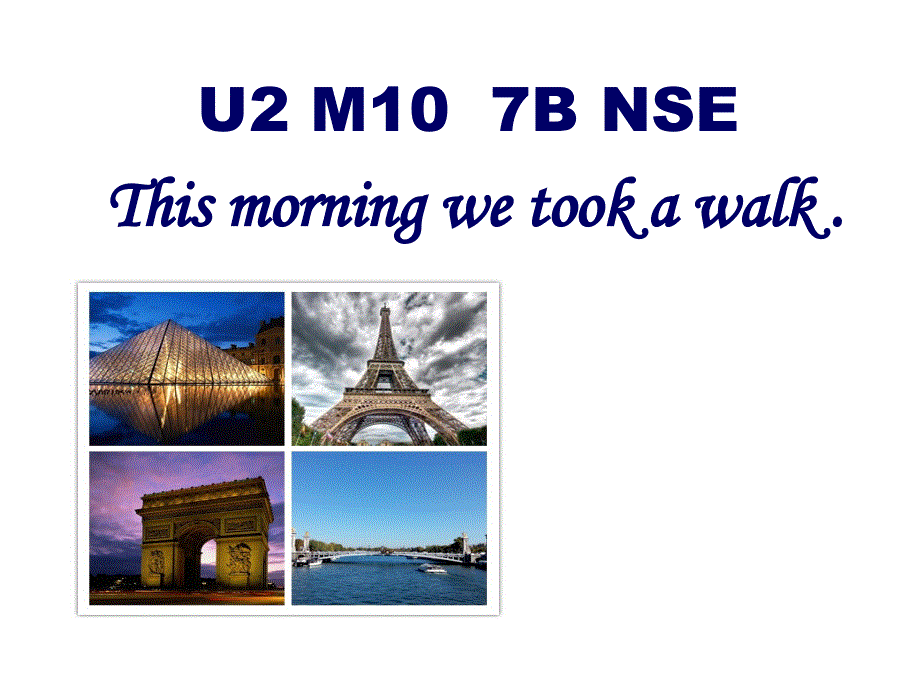 U2 M10 7B NSE

This morning we took a walk .